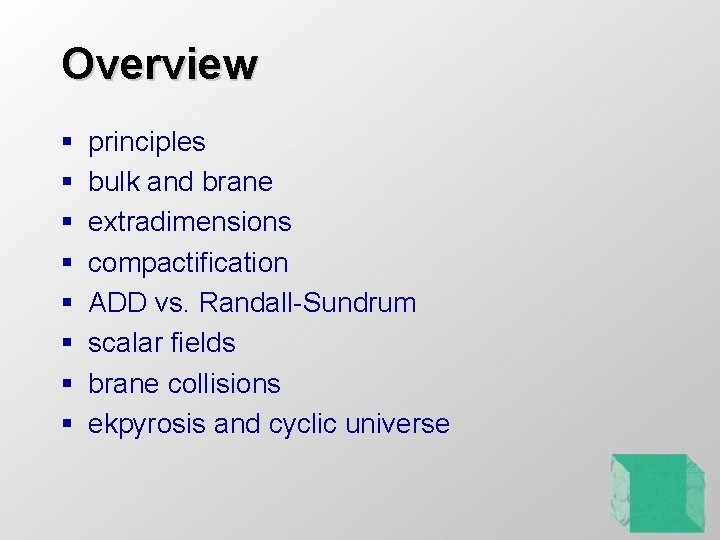 Overview

• principles
• bulk and brane
• extradimensions
• compactification
• ADD vs. Randall-Sundrum
• scalar fields
• brane collisions
• ekpyrosis and cyclic universe